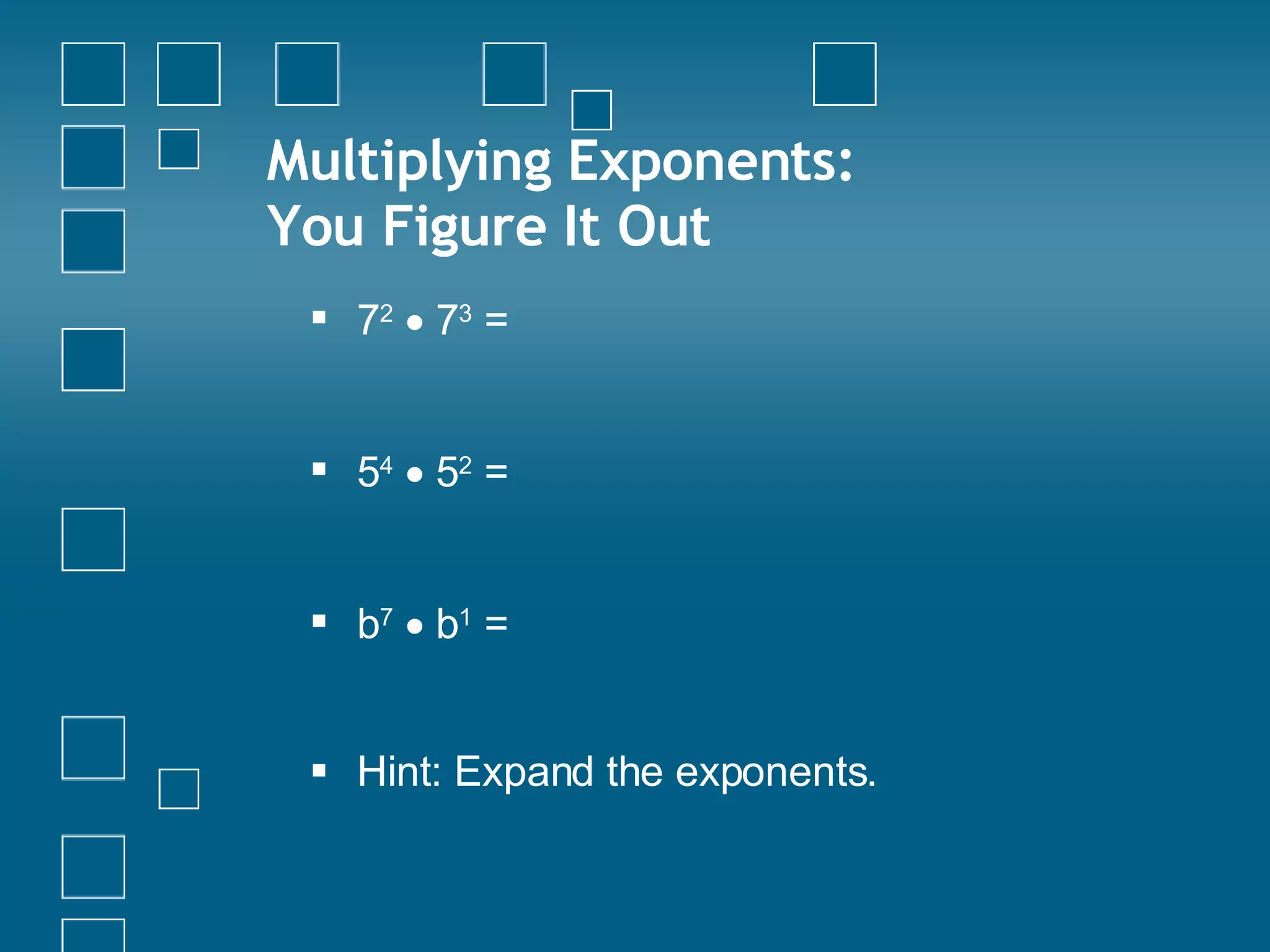 Multiplying Exponents: You Figure It Out

▪ $7^2 \bullet 7^3 =$

▪ $5^4 \bullet 5^2 =$

▪ $b^7 \bullet b^1 =$

▪ Hint: Expand the exponents.